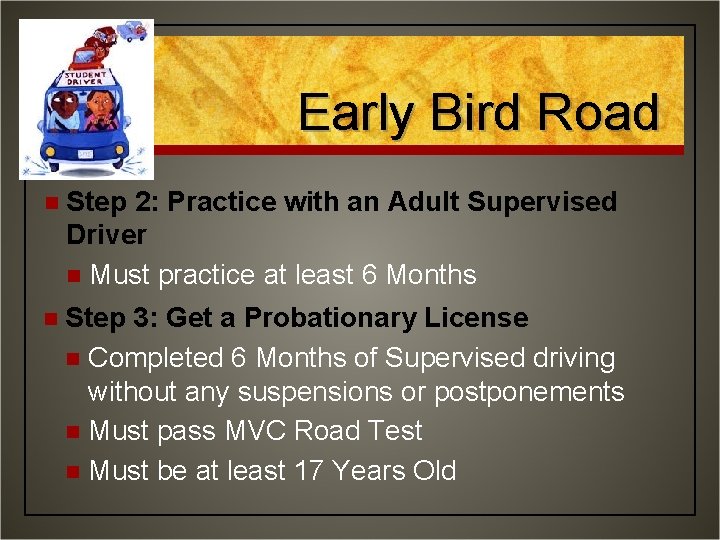 STUDENT DRIVER

Early Bird Road

Step 2: Practice with an Adult Supervised Driver

Must practice at least 6 Months

Step 3: Get a Probationary License

Completed 6 Months of Supervised driving without any suspensions or postponements

Must pass MVC Road Test

Must be at least 17 Years Old